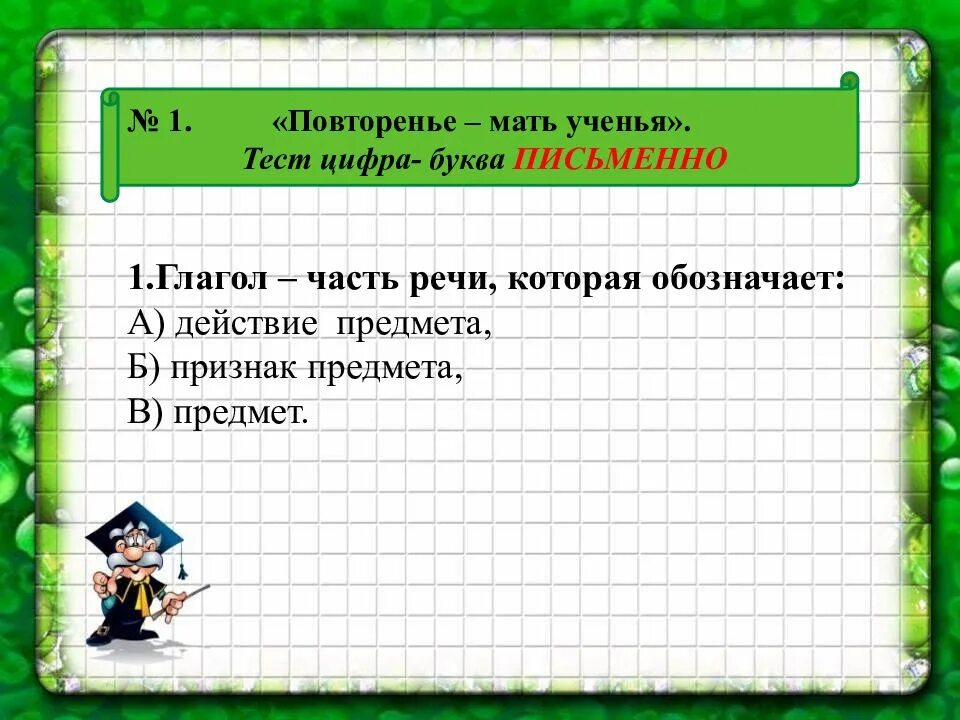 № 1. «Повторенье – мать ученья».
Тест цифра- буква ПИСЬМЕННО

1.Глагол – часть речи, которая обозначает:
А) действие предмета,
Б) признак предмета,
В) предмет.